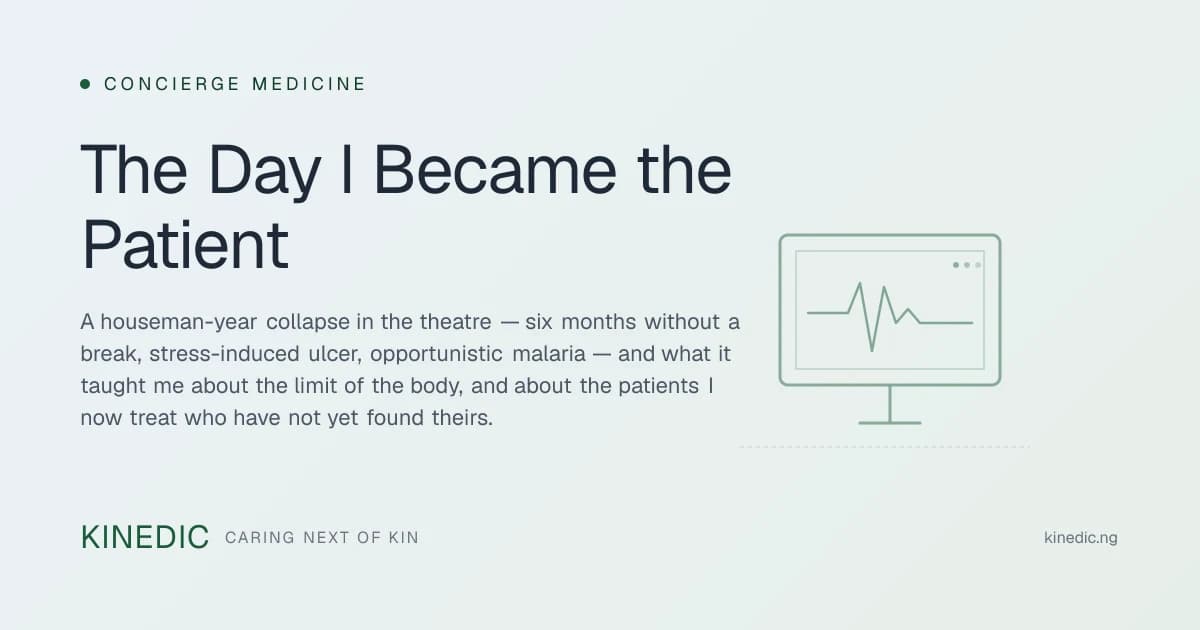 CONCIERGE MEDICINE

The Day I Became the Patient

A houseman-year collapse in the theatre — six months without a break, stress-induced ulcer, opportunistic malaria — and what it taught me about the limit of the body, and about the patients I now treat who have not yet found theirs.

KINEDIC CARING NEXT OF KIN

kinedic.ng